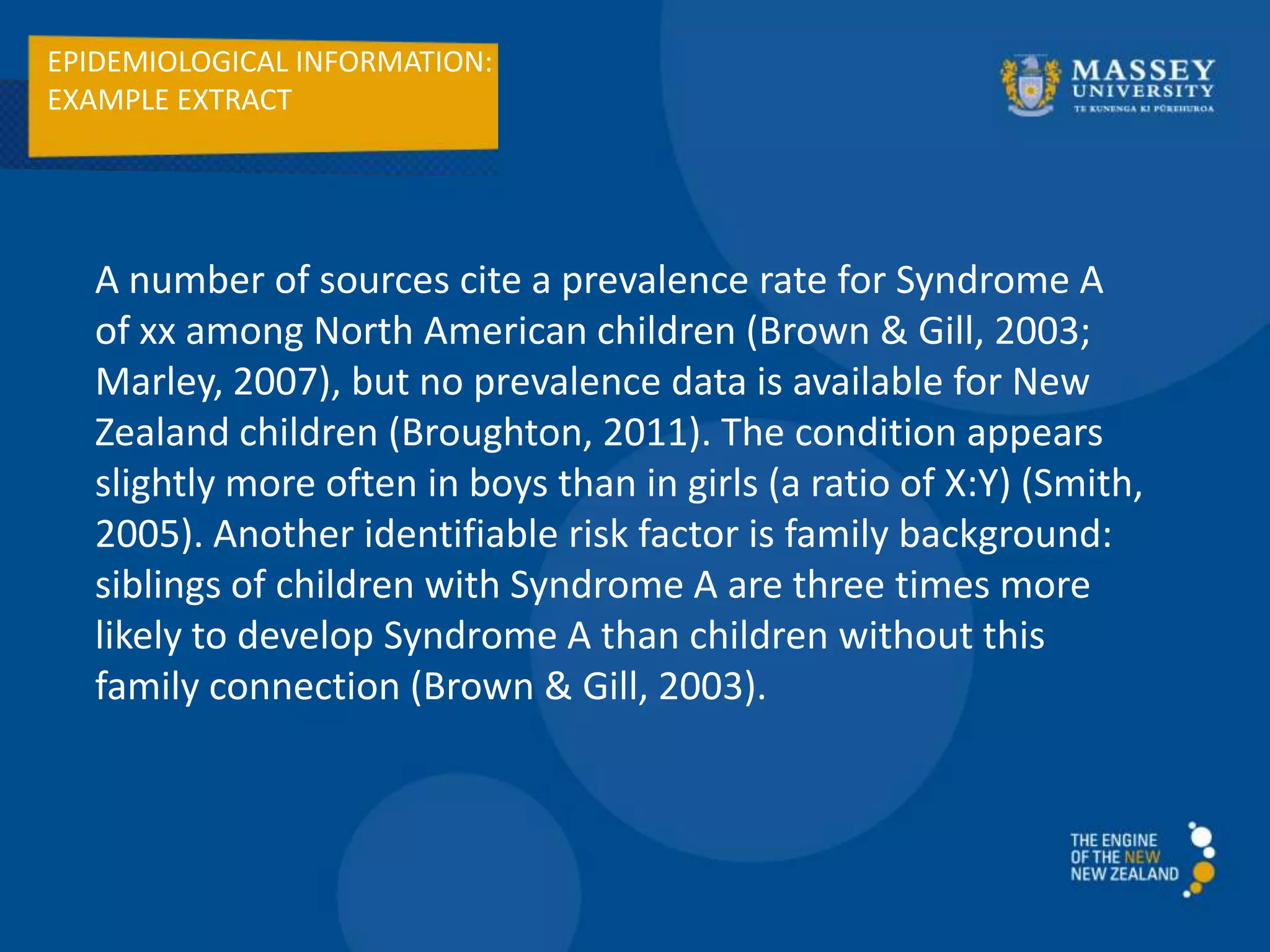 EPIDEMIOLOGICAL INFORMATION:
EXAMPLE EXTRACT

MASSEY
UNIVERSITY
TE KUNENGA KI PŪREHUROA

A number of sources cite a prevalence rate for Syndrome A of xx among North American children (Brown & Gill, 2003; Marley, 2007), but no prevalence data is available for New Zealand children (Broughton, 2011). The condition appears slightly more often in boys than in girls (a ratio of X:Y) (Smith, 2005). Another identifiable risk factor is family background: siblings of children with Syndrome A are three times more likely to develop Syndrome A than children without this family connection (Brown & Gill, 2003).

THE ENGINE
OF THE NEW
NEW ZEALAND